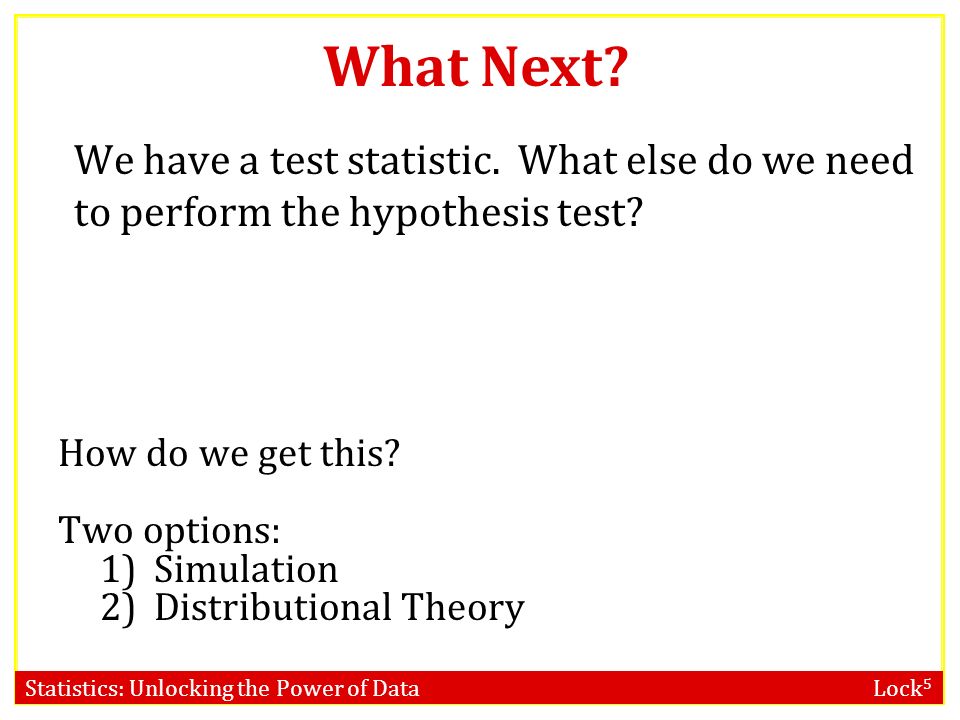 What Next?

We have a test statistic. What else do we need to perform the hypothesis test?

How do we get this?

Two options:
1) Simulation
2) Distributional Theory

Statistics: Unlocking the Power of Data

Lock$^5$